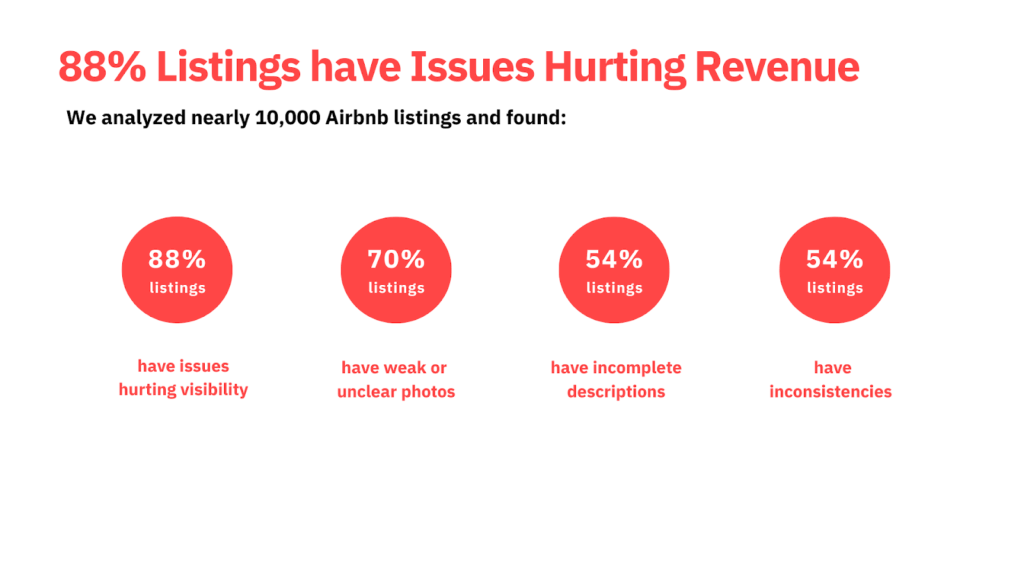 88% Listings have Issues Hurting Revenue

We analyzed nearly 10,000 Airbnb listings and found:

88%
listings

have issues hurting visibility

70%
listings

have weak or unclear photos

54%
listings

have incomplete descriptions

54%
listings

have inconsistencies